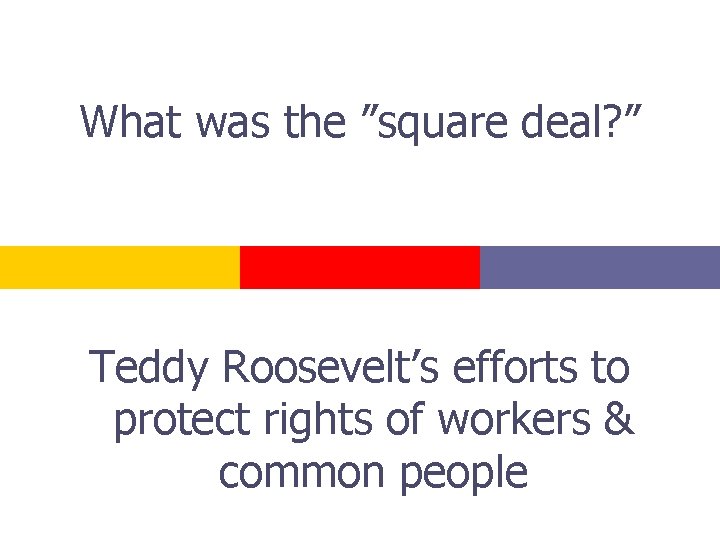 What was the ”square deal?”

Teddy Roosevelt’s efforts to protect rights of workers & common people